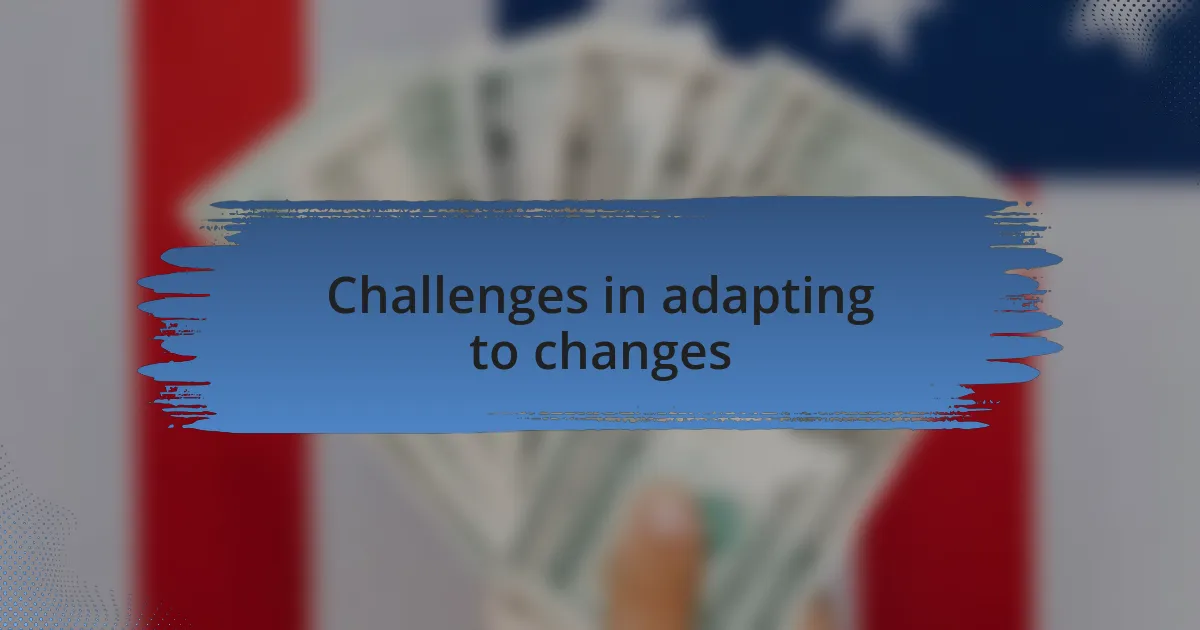 Challenges in adapting to changes